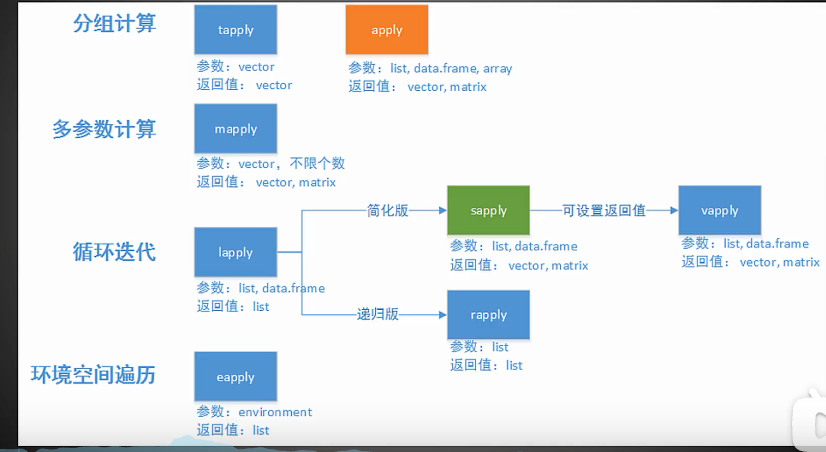 分组计算

tapply
参数：vector
返回值： vector

apply
参数：list, data.frame, array
返回值： vector, matrix

多参数计算

mapply
参数：vector，不限个数
返回值： vector, matrix

循环迭代

lapply
参数：list, data.frame
返回值：list

简化版

sapply
参数：list, data.frame
返回值： vector, matrix

可设置返回值

vapply
参数：list, data.frame
返回值： vector, matrix

递归版

rapply
参数：list
返回值：list

环境空间遍历

eapply
参数：environment
返回值：list